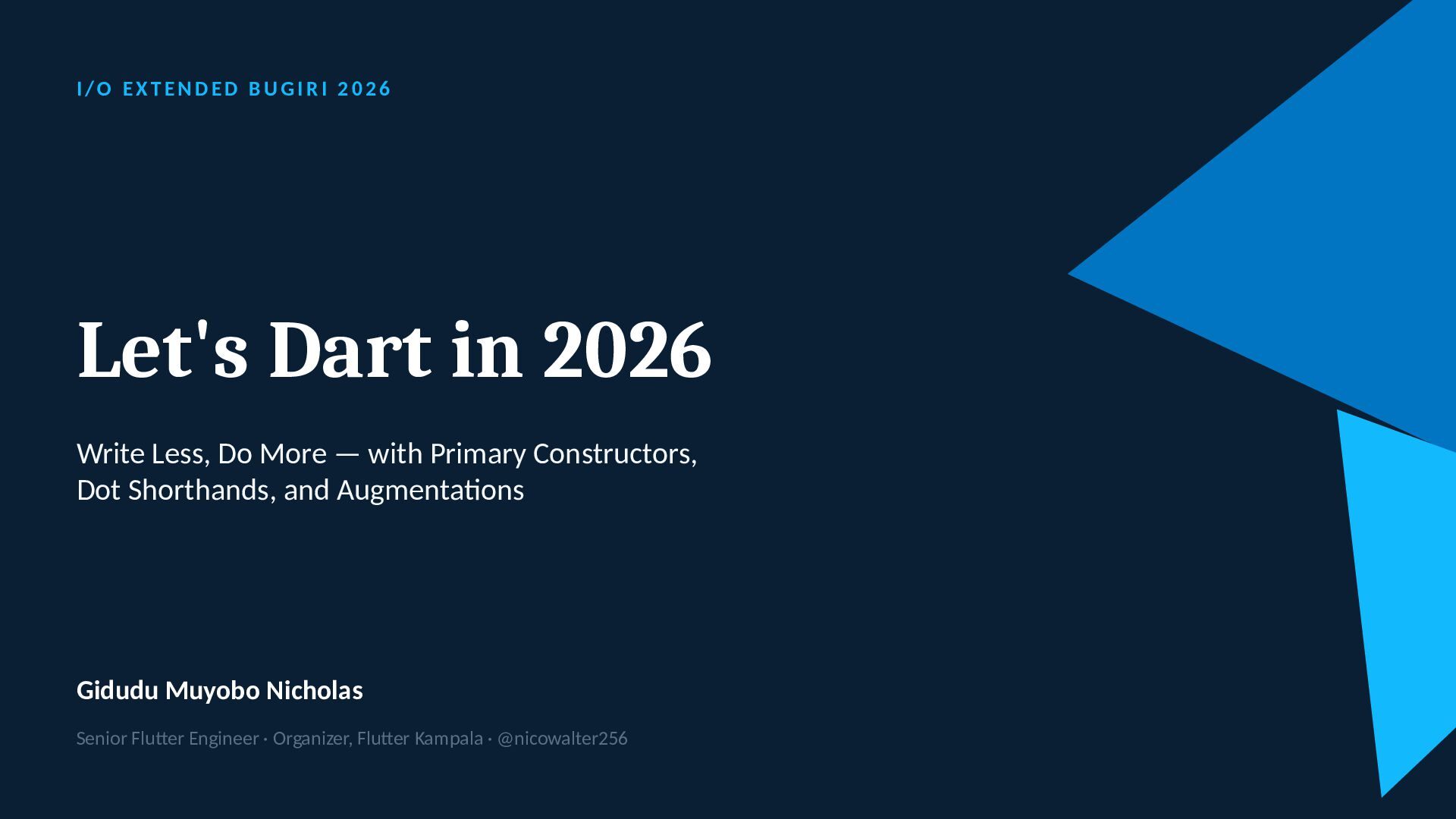 I/O EXTENDED BUGIRI 2026

Let's Dart in 2026

Write Less, Do More — with Primary Constructors, Dot Shorthands, and Augmentations

Gidudu Muyobo Nicholas

Senior Flutter Engineer · Organizer, Flutter Kampala · @nicowalter256